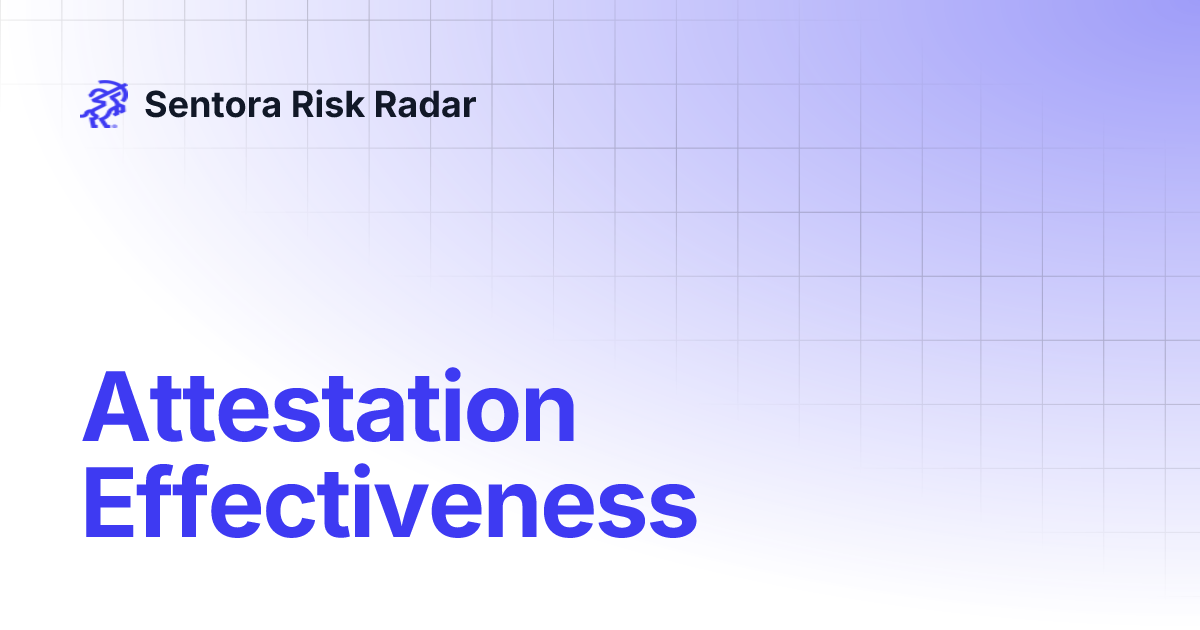 Sentora Risk Radar

Attestation Effectiveness